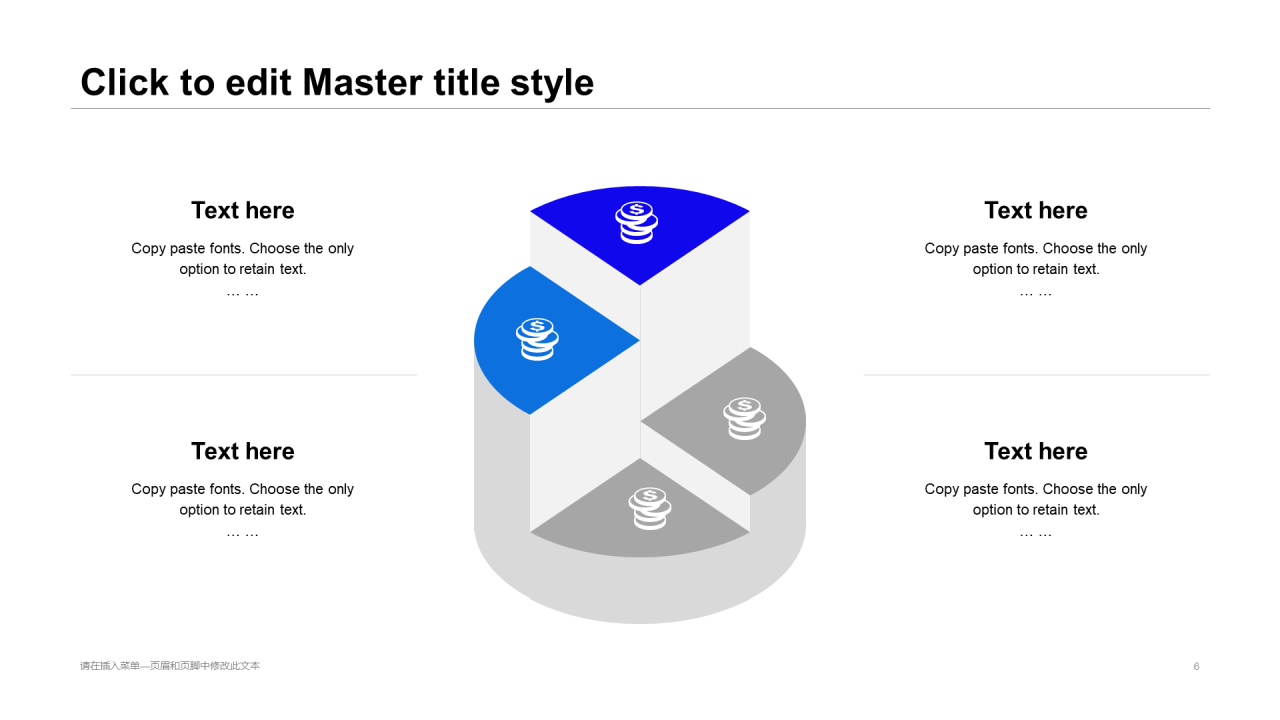 Click to edit Master title style

Text here

Copy paste fonts. Choose the only option to retain text.

… …

Text here

Copy paste fonts. Choose the only option to retain text.

… …

Text here

Copy paste fonts. Choose the only option to retain text.

… …

Text here

Copy paste fonts. Choose the only option to retain text.

… …

请在插入菜单—页眉和页脚中修改此文本

6